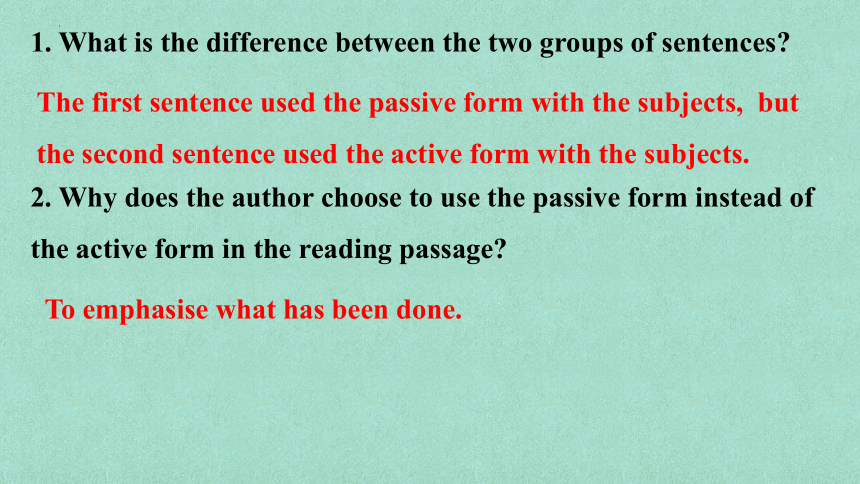 1. What is the difference between the two groups of sentences?

The first sentence used the passive form with the subjects, but the second sentence used the active form with the subjects.

2. Why does the author choose to use the passive form instead of the active form in the reading passage?

To emphasise what has been done.